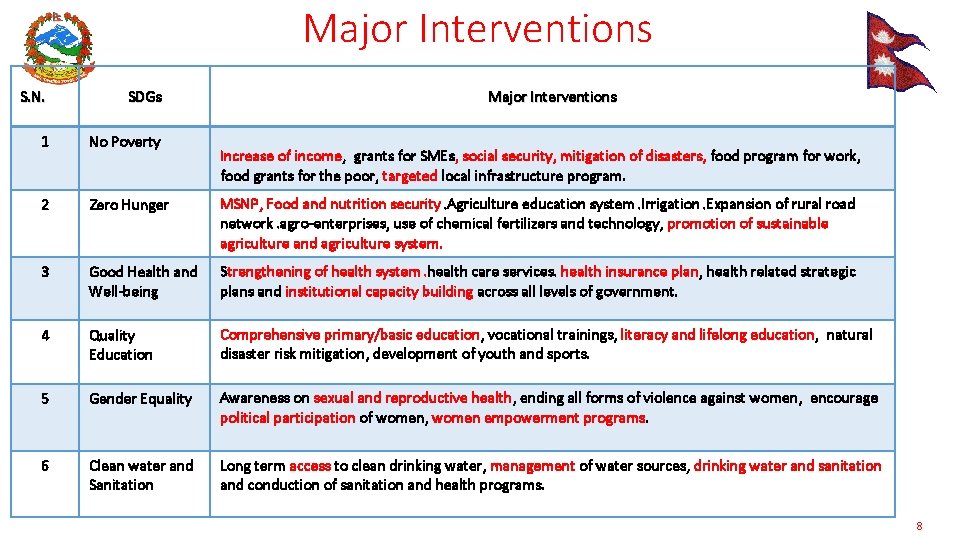 Major Interventions

| S.N. | SDGs | Major Interventions |
|---|---|---|
| 1 | No Poverty | Increase of income, grants for SMEs, social security, mitigation of disasters, food program for work, food grants for the poor, targeted local infrastructure program. |
| 2 | Zero Hunger | MSNP, Food and nutrition security .Agriculture education system .Irrigation .Expansion of rural road network .agro-enterprises, use of chemical fertilizers and technology, promotion of sustainable agriculture and agriculture system. |
| 3 | Good Health and Well-being | Strengthening of health system .health care services. health insurance plan, health related strategic plans and institutional capacity building across all levels of government. |
| 4 | Quality Education | Comprehensive primary/basic education, vocational trainings, literacy and lifelong education, natural disaster risk mitigation, development of youth and sports. |
| 5 | Gender Equality | Awareness on sexual and reproductive health, ending all forms of violence against women, encourage political participation of women, women empowerment programs. |
| 6 | Clean water and Sanitation | Long term access to clean drinking water, management of water sources, drinking water and sanitation and conduction of sanitation and health programs. |

8